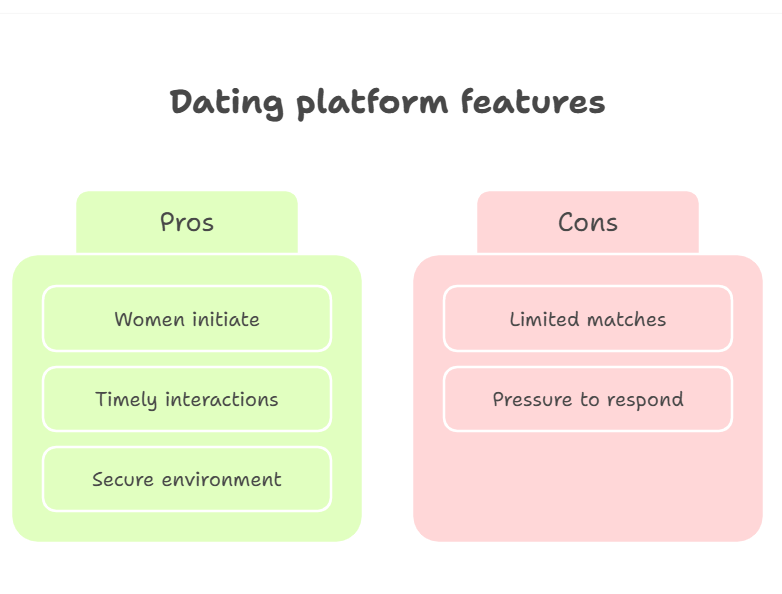 Dating platform features

Pros

Women initiate

Timely interactions

Secure environment

Cons

Limited matches

Pressure to respond